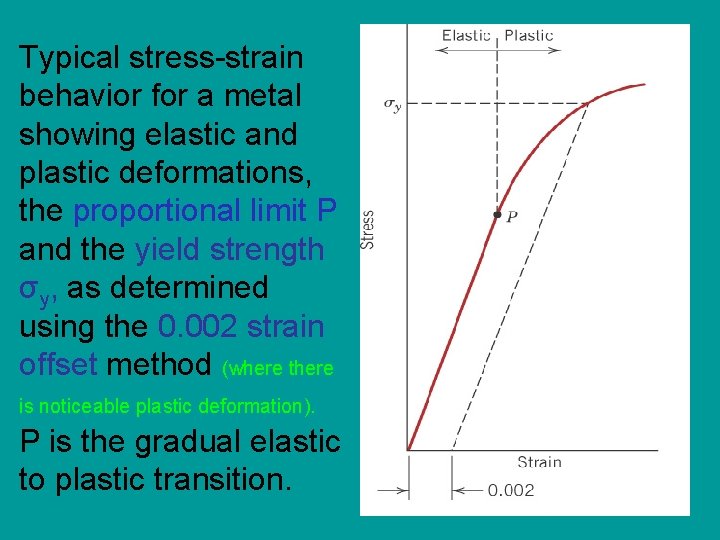 Typical stress-strain behavior for a metal showing elastic and plastic deformations, the proportional limit P and the yield strength $\sigma_y$, as determined using the 0.002 strain offset method (where there is noticeable plastic deformation).

P is the gradual elastic to plastic transition.

Elastic Plastic

$\sigma_y$

P

Stress

Strain

0.002